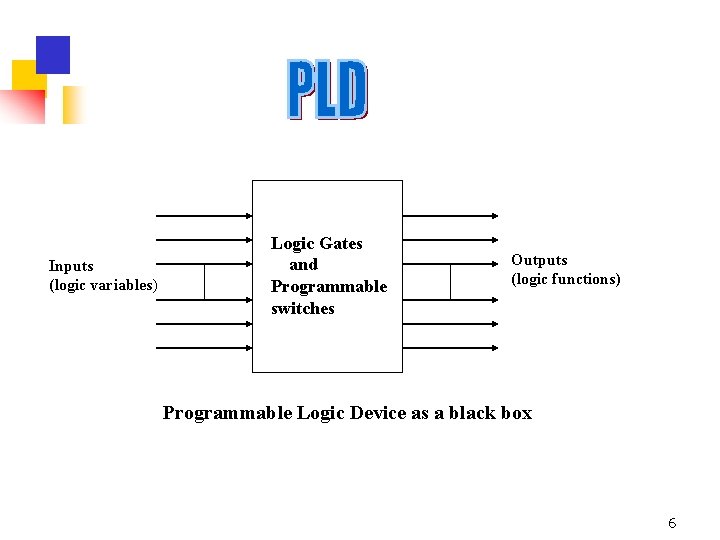 PLD

Inputs
(logic variables)

Logic Gates
and
Programmable
switches

Outputs
(logic functions)

Programmable Logic Device as a black box

6